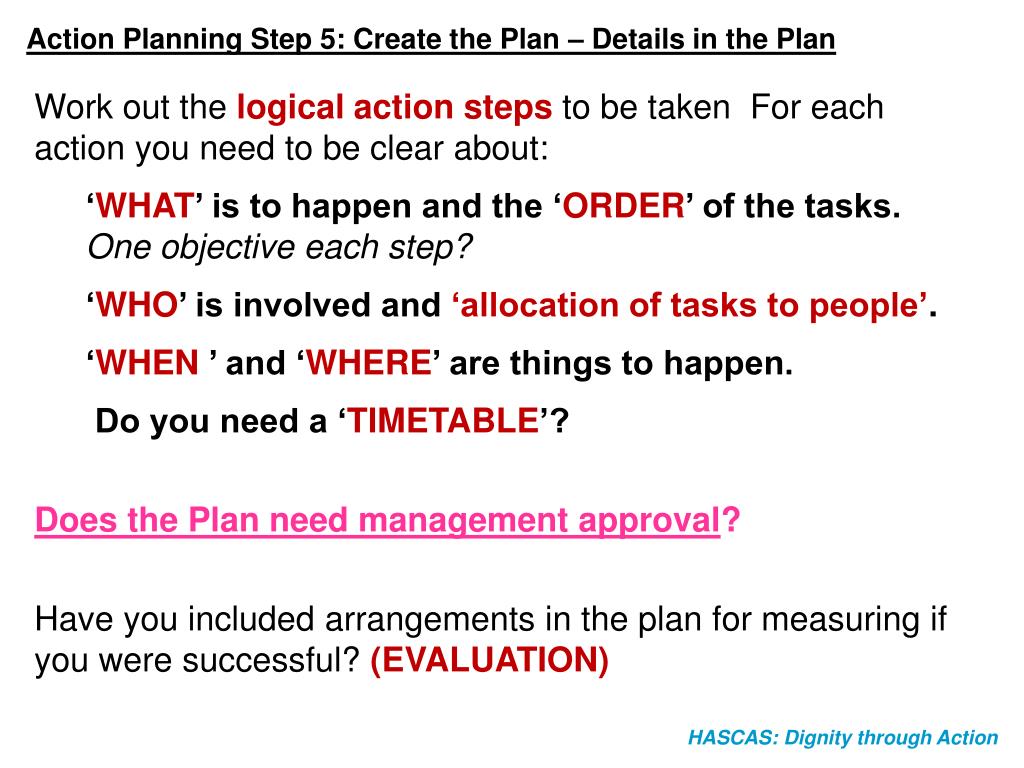 Action Planning Step 5: Create the Plan – Details in the Plan

Work out the logical action steps to be taken  For each action you need to be clear about:

‘WHAT’ is to happen and the ‘ORDER’ of the tasks. One objective each step?

‘WHO’ is involved and ‘allocation of tasks to people’.

‘WHEN ’ and ‘WHERE’ are things to happen.

Do you need a ‘TIMETABLE’?

Does the Plan need management approval?

Have you included arrangements in the plan for measuring if you were successful? (EVALUATION)

HASCAS: Dignity through Action